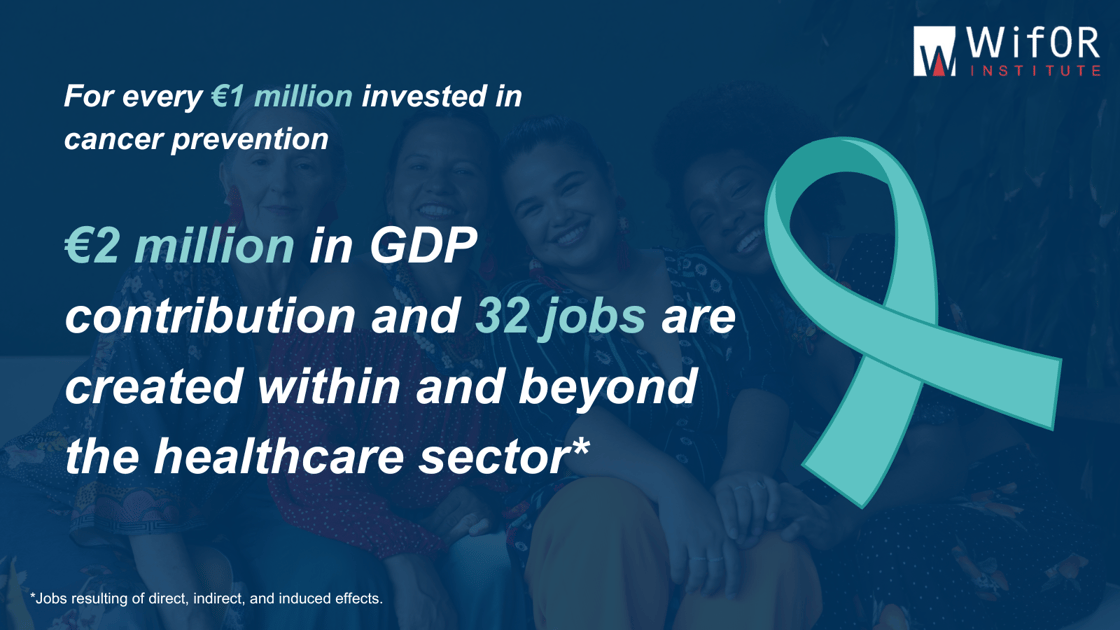 WifOR INSTITUTE

For every €1 million invested in cancer prevention

€2 million in GDP contribution and 32 jobs are created within and beyond the healthcare sector*

*Jobs resulting of direct, indirect, and induced effects.